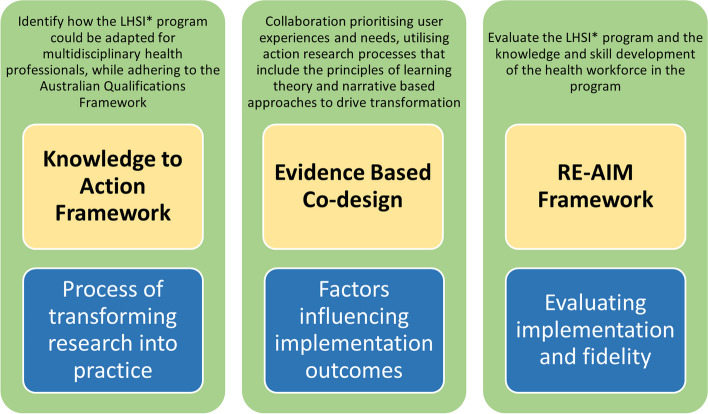 Identify how the LHSI* program could be adapted for multidisciplinary health professionals, while adhering to the Australian Qualifications Framework

Knowledge to Action Framework

Process of transforming research into practice

Collaboration prioritising user experiences and needs, utilising action research processes that include the principles of learning theory and narrative based approaches to drive transformation

Evidence Based Co-design

Factors influencing implementation outcomes

Evaluate the LHSI* program and the knowledge and skill development of the health workforce in the program

RE-AIM Framework

Evaluating implementation and fidelity